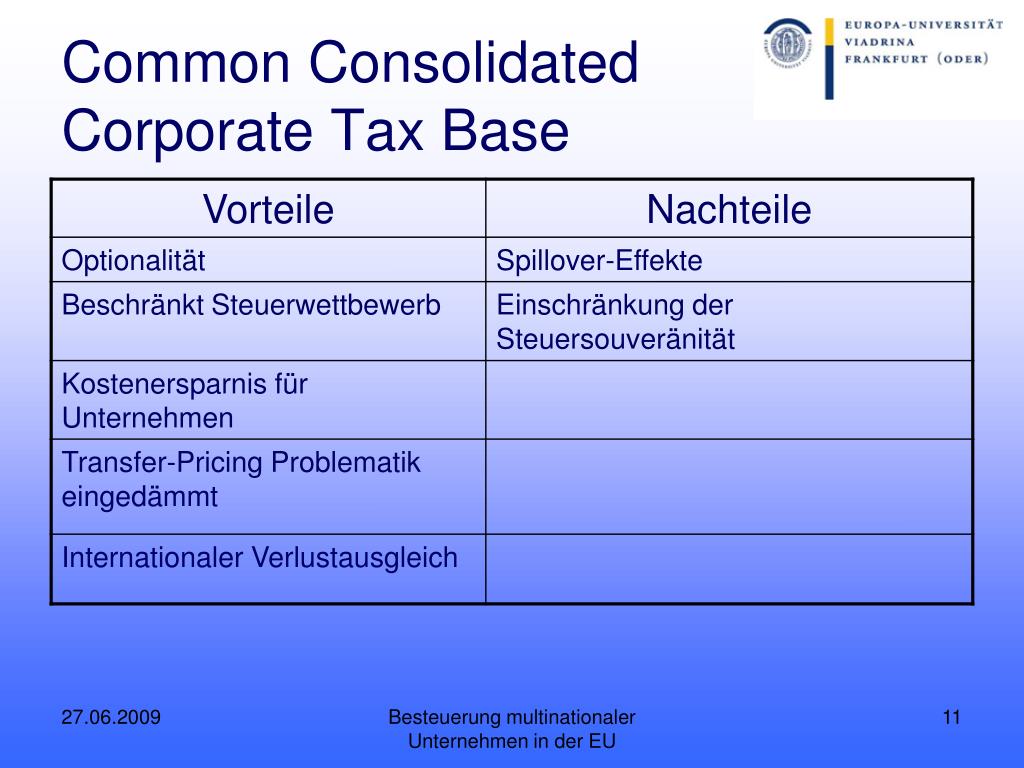 Common Consolidated Corporate Tax Base

EUROPA-UNIVERSITÄT VIADRINA FRANKFURT (ODER)

| Vorteile | Nachteile |
|---|---|
| Optionalität | Spillover-Effekte |
| Beschränkt Steuerwettbewerb | Einschränkung der Steuersouveränität |
| Kostenersparnis für Unternehmen | |
| Transfer-Pricing Problematik eingedämmt | |
| Internationaler Verlustausgleich | |

27.06.2009

Besteuerung multinationaler Unternehmen in der EU

11